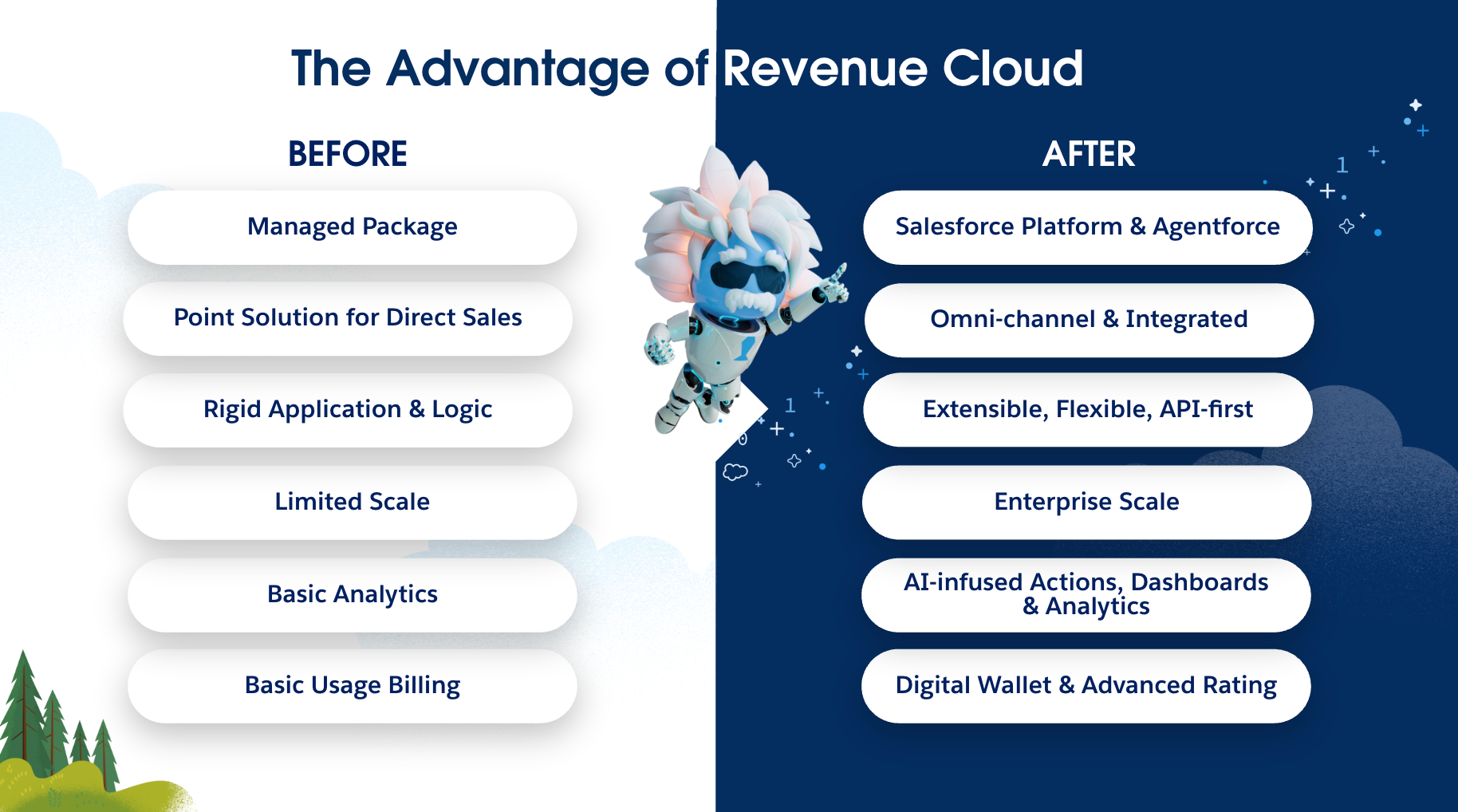 The Advantage of Revenue Cloud

BEFORE

Managed Package

Point Solution for Direct Sales

Rigid Application & Logic

Limited Scale

Basic Analytics

Basic Usage Billing

AFTER

Salesforce Platform & Agentforce

Omni-channel & Integrated

Extensible, Flexible, API-first

Enterprise Scale

AI-infused Actions, Dashboards & Analytics

Digital Wallet & Advanced Rating